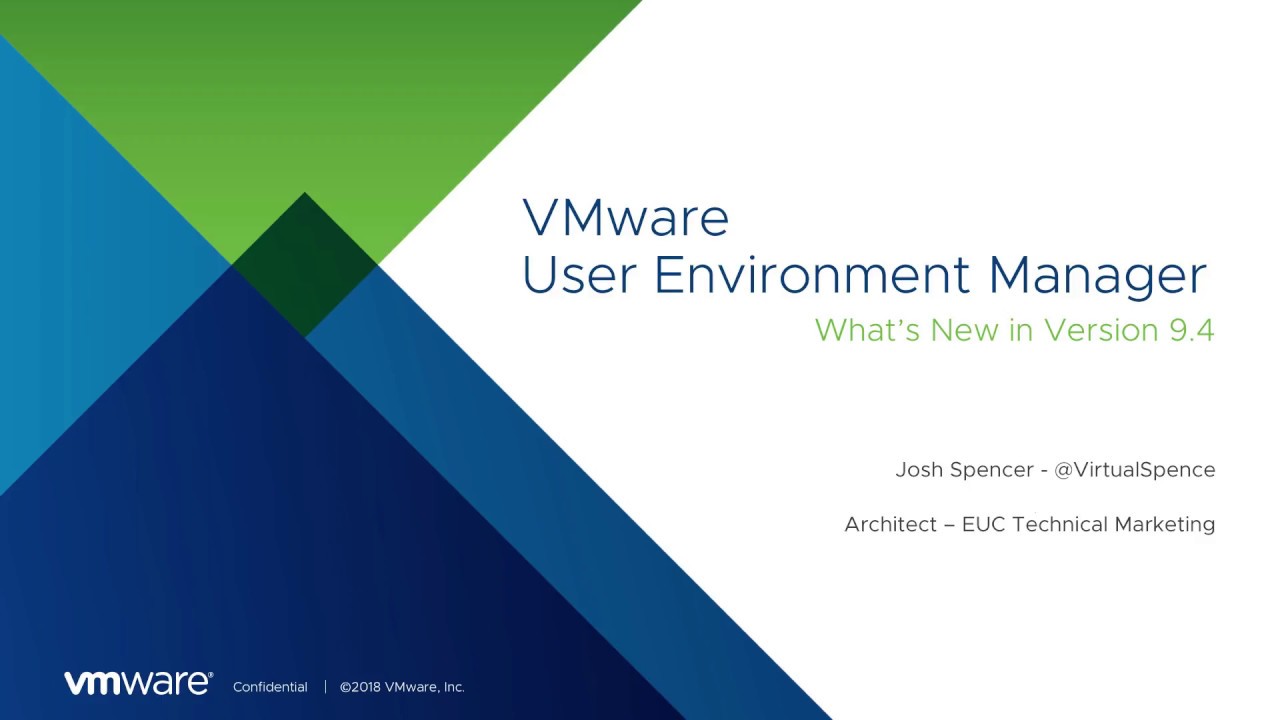 VMware
User Environment Manager

What's New in Version 9.4

Josh Spencer - @VirtualSpence

Architect – EUC Technical Marketing

vmware® Confidential | ©2018 VMware, Inc.